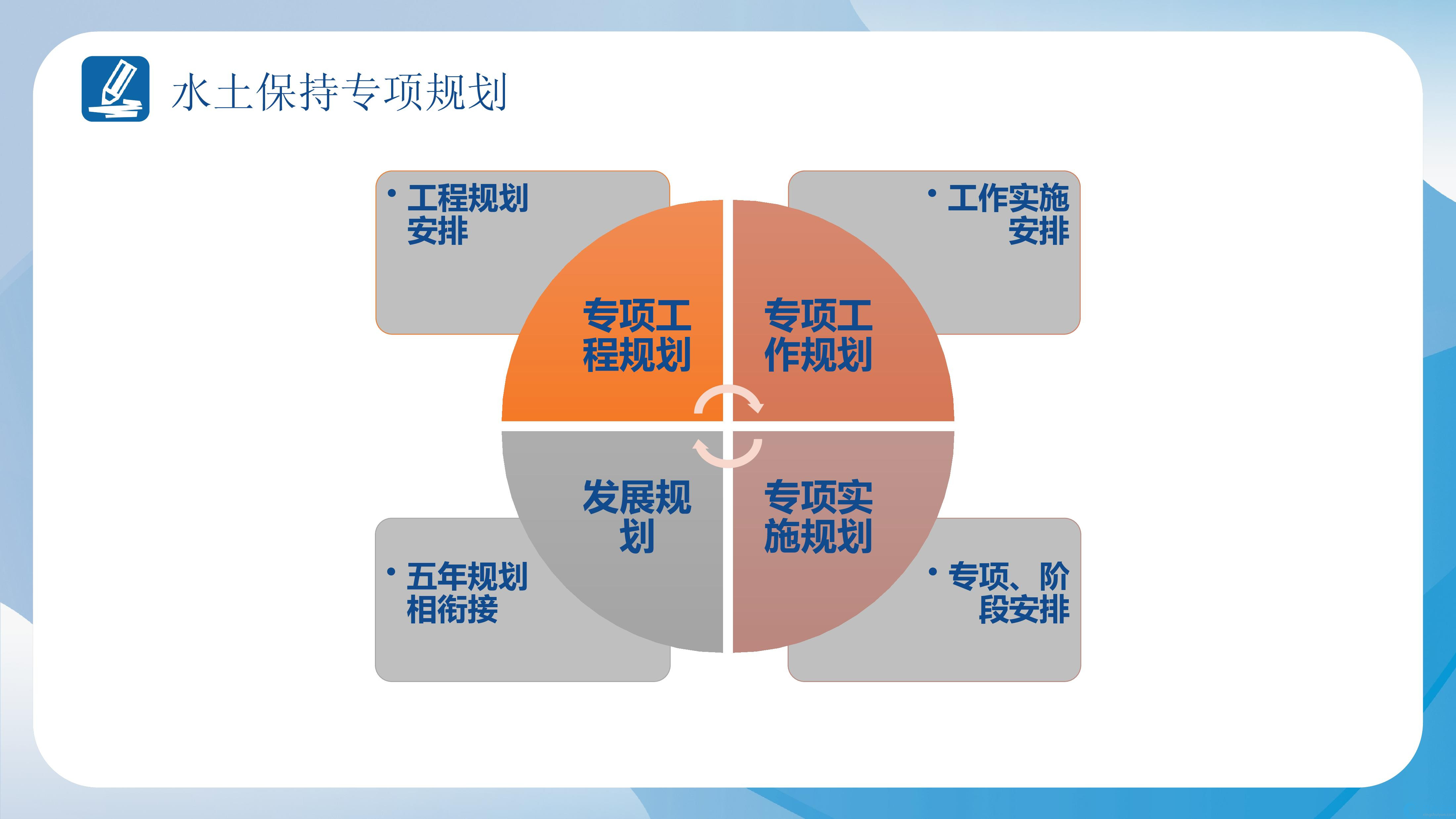 水土保持专项规划

• 工程规划安排

• 工作实施安排

专项工程规划

专项工作规划

发展规划

专项实施规划

• 五年规划相衔接

• 专项、阶段安排